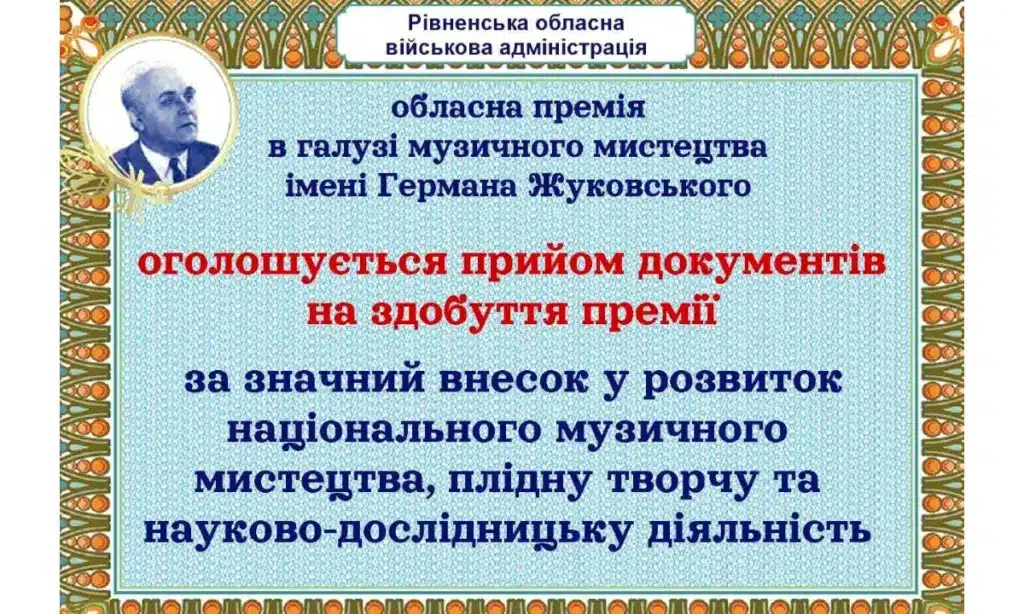 Рівненська обласна військова адміністрація

обласна премія в галузі музичного мистецтва імені Германа Жуковського

оголошується прийом документів на здобуття премії

за значний внесок у розвиток національного музичного мистецтва, плідну творчу та науково-дослідницьку діяльність